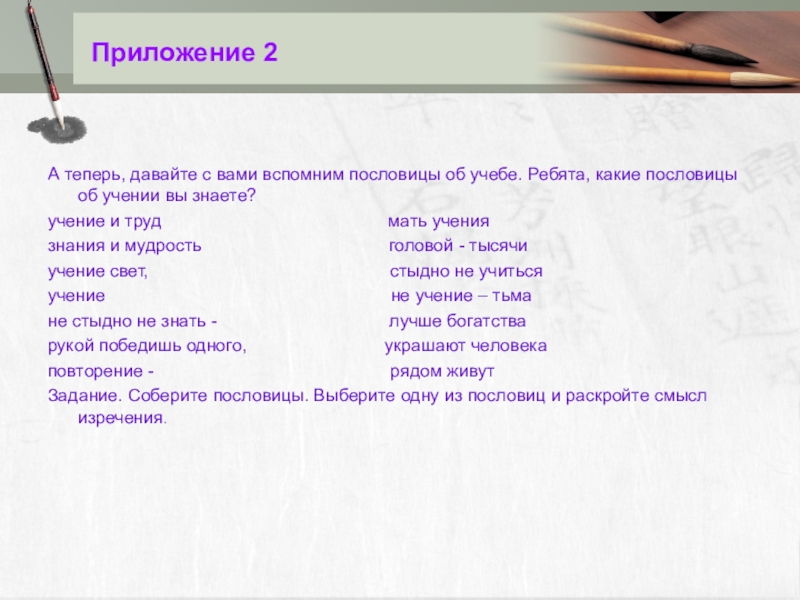 Приложение 2

А теперь, давайте с вами вспомним пословицы об учебе. Ребята, какие пословицы об учении вы знаете?

учение и труд

знания и мудрость

учение свет,

учение

не стыдно не знать -

рукой победишь одного,

повторение -

мать учения

головой - тысячи

стыдно не учиться

не учение – тьма

лучше богатства

украшают человека

рядом живут

Задание. Соберите пословицы. Выберите одну из пословиц и раскройте смысл изречения.